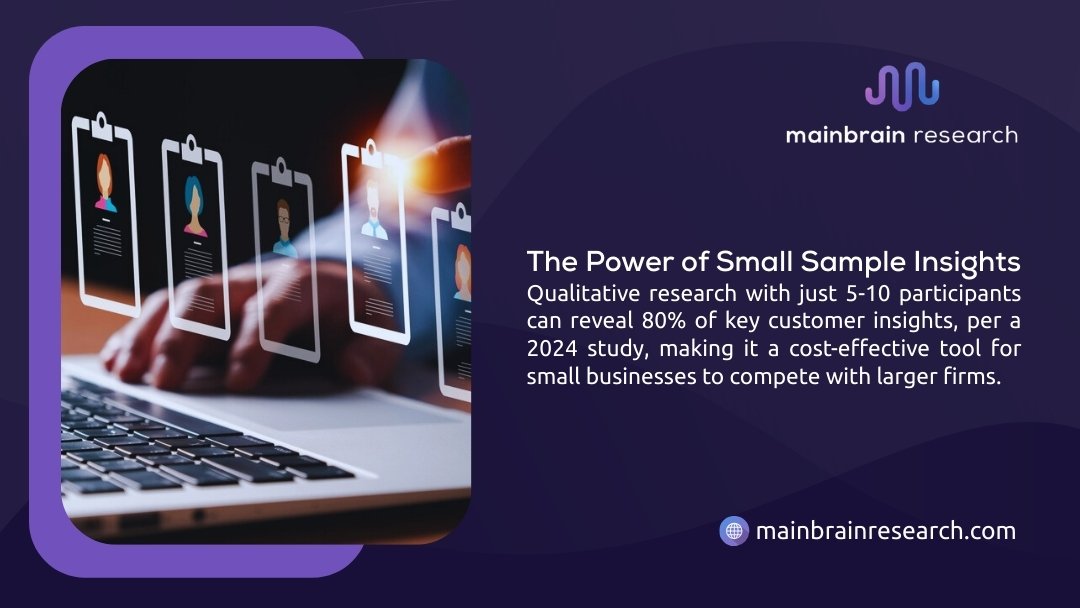 mainbrain research

The Power of Small Sample Insights

Qualitative research with just 5-10 participants can reveal 80% of key customer insights, per a 2024 study, making it a cost-effective tool for small businesses to compete with larger firms.

mainbrainresearch.com